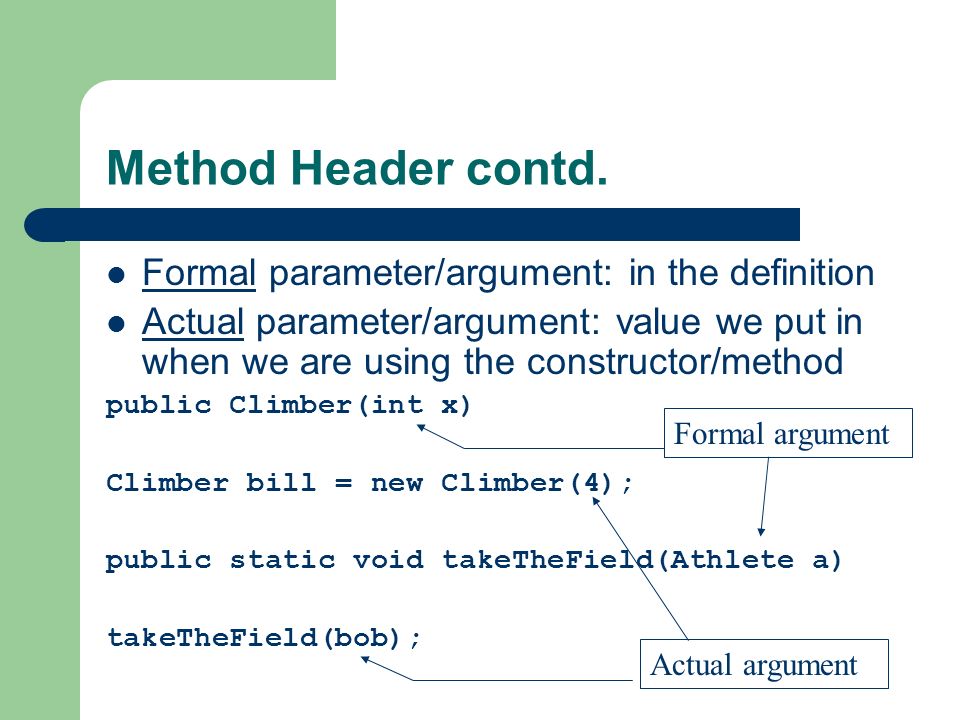 Method Header contd.

- Formal parameter/argument: in the definition
- Actual parameter/argument: value we put in when we are using the constructor/method

public Climber(int x)

Formal argument

Climber bill = new Climber(4);

public static void takeTheField(Athlete a)

takeTheField(bob);

Actual argument